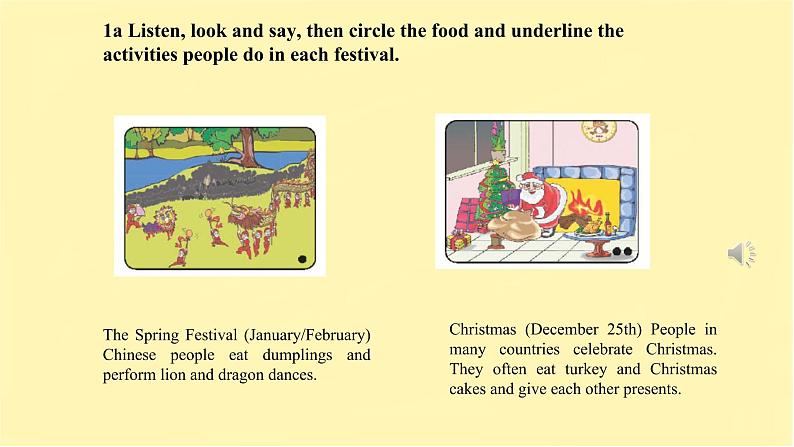 1a Listen, look and say, then circle the food and underline the activities people do in each festival.

The Spring Festival (January/February) Chinese people eat dumplings and perform lion and dragon dances.

Christmas (December 25th) People in many countries celebrate Christmas. They often eat turkey and Christmas cakes and give each other presents.